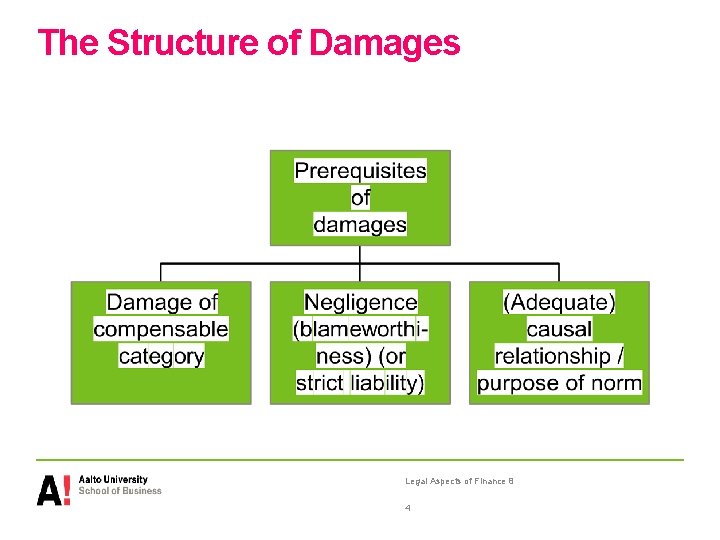 The Structure of Damages

Prerequisites of damages

Damage of compensable category

Negligence (blameworthiness) (or strict liability)

(Adequate) causal relationship / purpose of norm

A!

Aalto University
School of Business

Legal Aspects of Finance 8

4